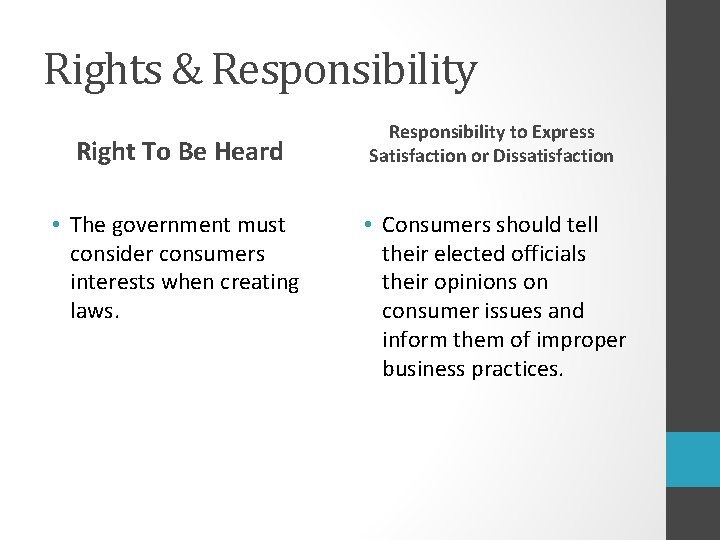 Rights & Responsibility

Right To Be Heard

• The government must consider consumers interests when creating laws.

Responsibility to Express Satisfaction or Dissatisfaction

• Consumers should tell their elected officials their opinions on consumer issues and inform them of improper business practices.